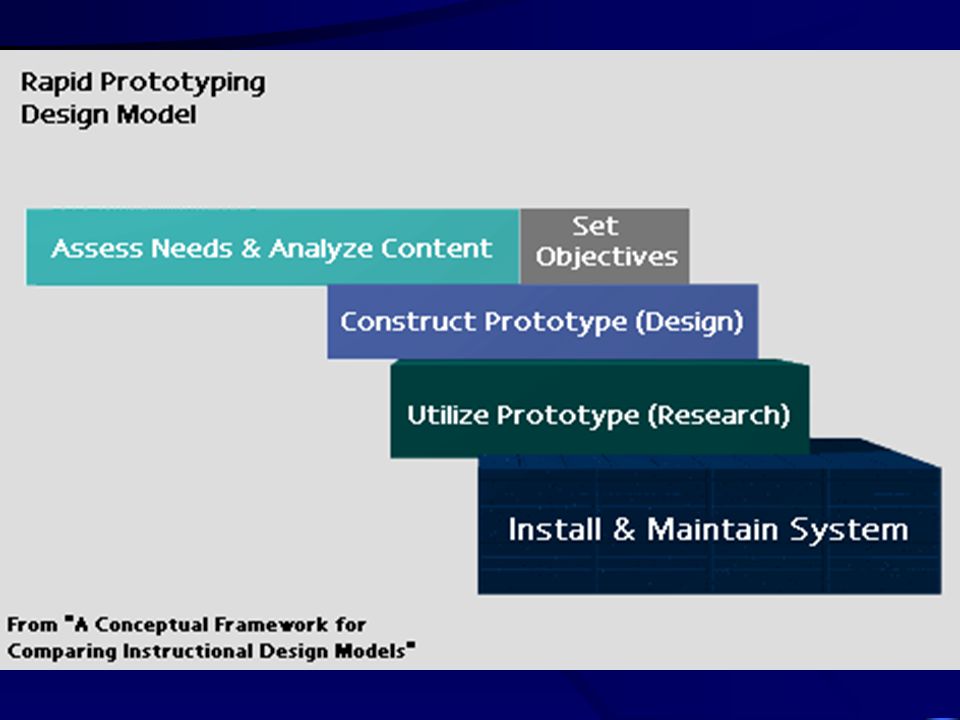 Rapid Prototyping
Design Model

Assess Needs & Analyze Content

Set Objectives

Construct Prototype (Design)

Utilize Prototype (Research)

Install & Maintain System

From "A Conceptual Framework for Comparing Instructional Design Models"